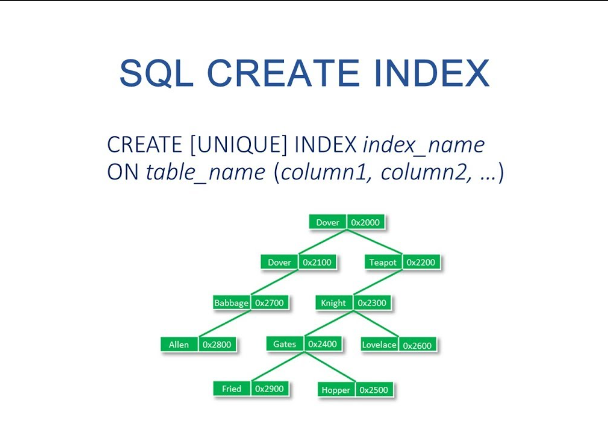 SQL CREATE INDEX

CREATE [UNIQUE] INDEX index_name
ON table_name (column1, column2, ...)

Dover 0x2000

Dover 0x2100

Teapot 0x2200

Babbage 0x2700

Knight 0x2300

Allen 0x2800

Gates 0x2400

Lovelace 0x2600

Fried 0x2900

Hopper 0x2500